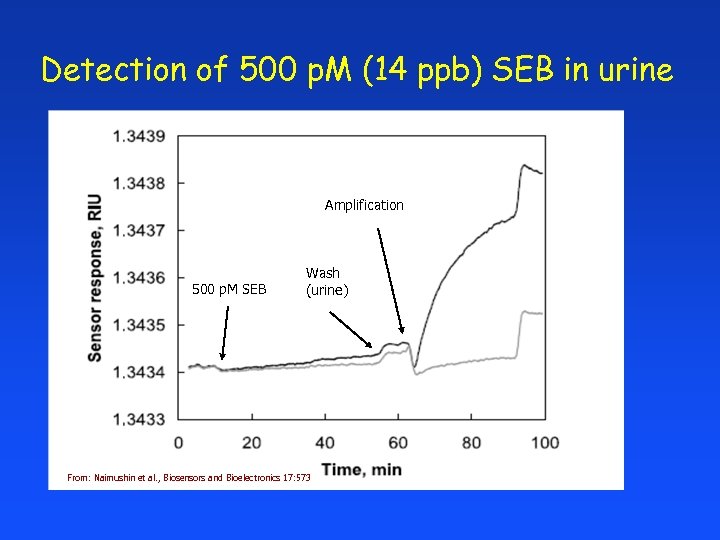 Detection of 500 pM (14 ppb) SEB in urine

1.3439
1.3438
1.3437
1.3436
1.3435
1.3434
1.3433

Sensor response, RIU

Amplification

Wash (urine)

500 pM SEB

0
20
40
60
80
100

Time, min

From: Naimushin et al., Biosensors and Bioelectronics 17:573